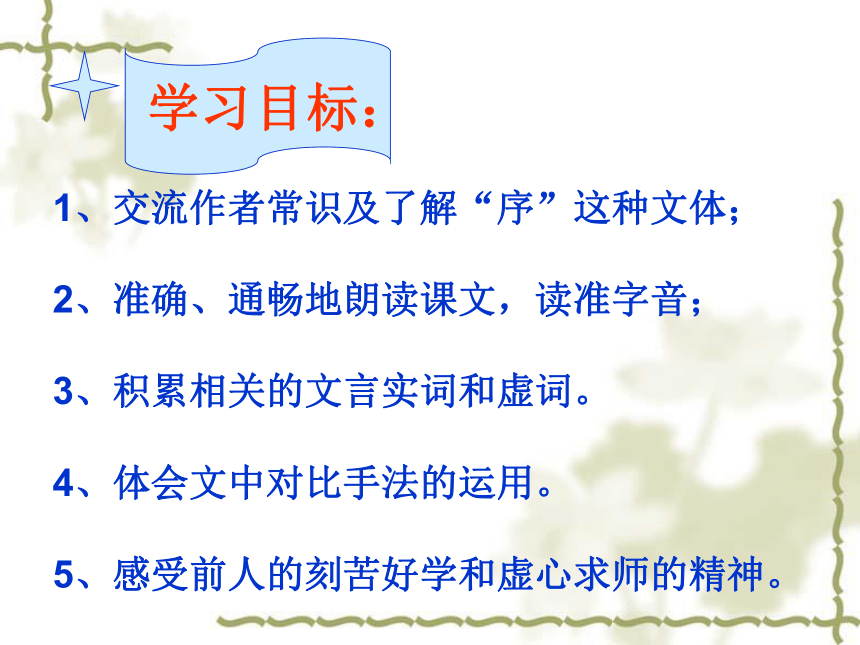 学习目标：

1、交流作者常识及了解“序”这种文体；

2、准确、通畅地朗读课文，读准字音；

3、积累相关的文言实词和虚词。

4、体会文中对比手法的运用。

5、感受前人的刻苦好学和虚心求师的精神。